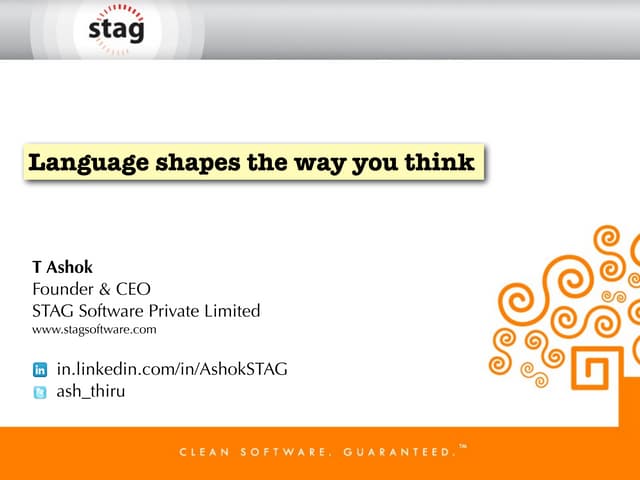 stag

Language shapes the way you think

T Ashok
Founder & CEO
STAG Software Private Limited
www.stagsoftware.com

in.linkedin.com/in/AshokSTAG
ash_thiru

CLEAN SOFTWARE. GUARANTEED.™